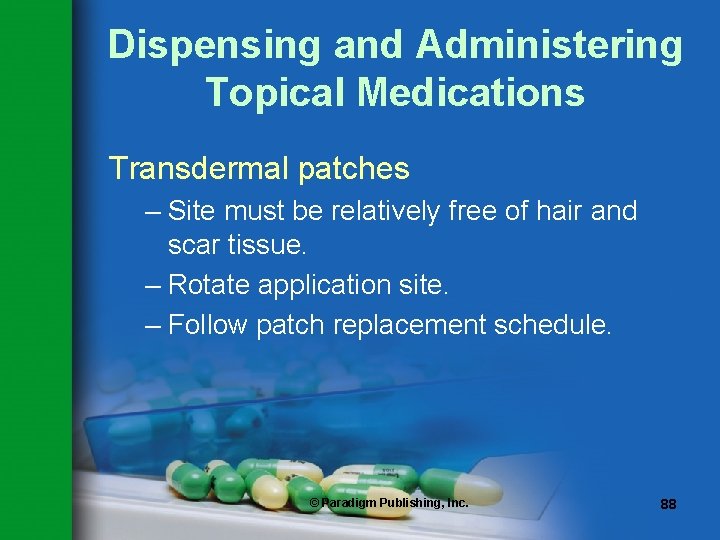 Dispensing and Administering Topical Medications

Transdermal patches

– Site must be relatively free of hair and scar tissue.

– Rotate application site.

– Follow patch replacement schedule.

© Paradigm Publishing, Inc.

88